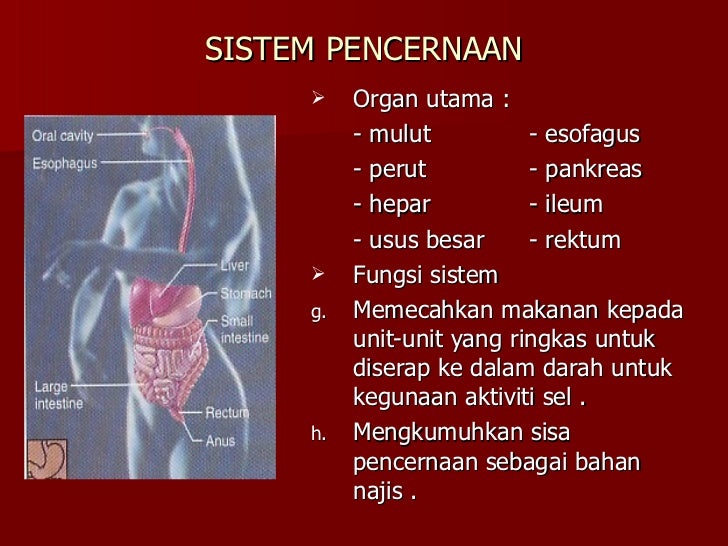 SISTEM PENCERNAAN

Oral cavity
Esophagus
Liver
Stomach
Small intestine
Large intestine
Rectum
Anus

➢ Organ utama :

- mulut - esofagus
- perut - pankreas
- hepar - ileum
- usus besar - rektum

➢ Fungsi sistem

g. Memecahkan makanan kepada unit-unit yang ringkas untuk diserap ke dalam darah untuk kegunaan aktiviti sel .

h. Mengkumuhkan sisa pencernaan sebagai bahan najis .